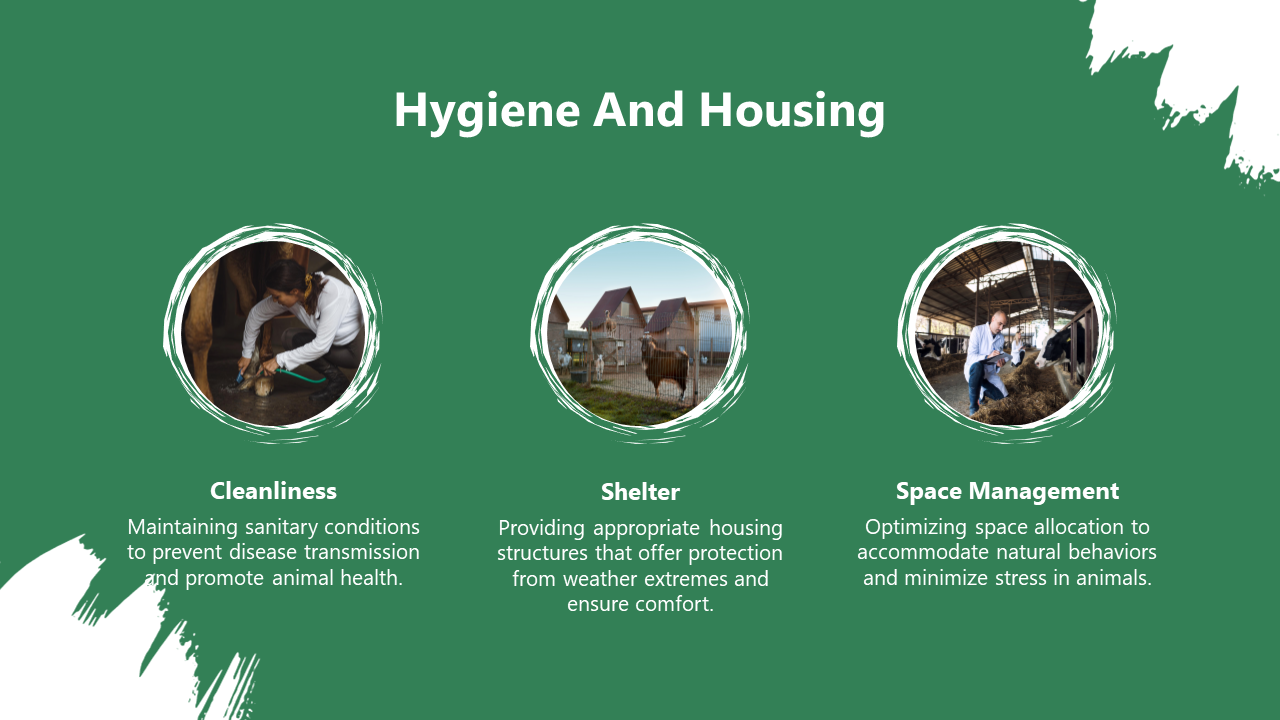 Hygiene And Housing

Cleanliness
Maintaining sanitary conditions to prevent disease transmission and promote animal health.

Shelter
Providing appropriate housing structures that offer protection from weather extremes and ensure comfort.

Space Management
Optimizing space allocation to accommodate natural behaviors and minimize stress in animals.